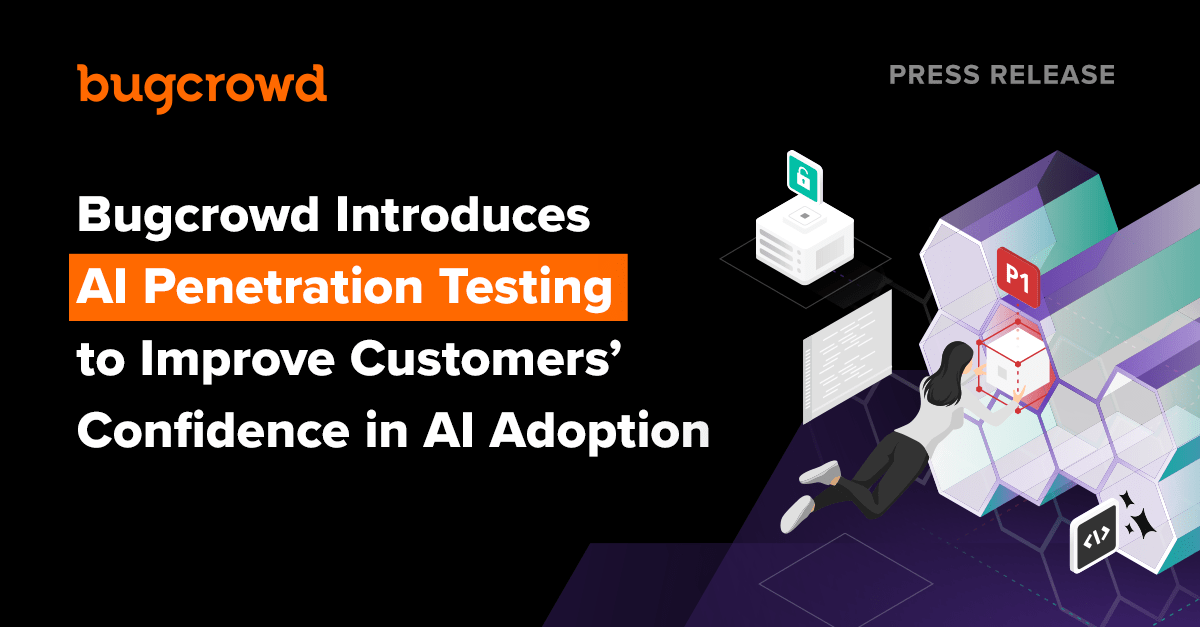 bugcrowd

PRESS RELEASE

Bugcrowd Introduces AI Penetration Testing to Improve Customers' Confidence in AI Adoption

P1

</>